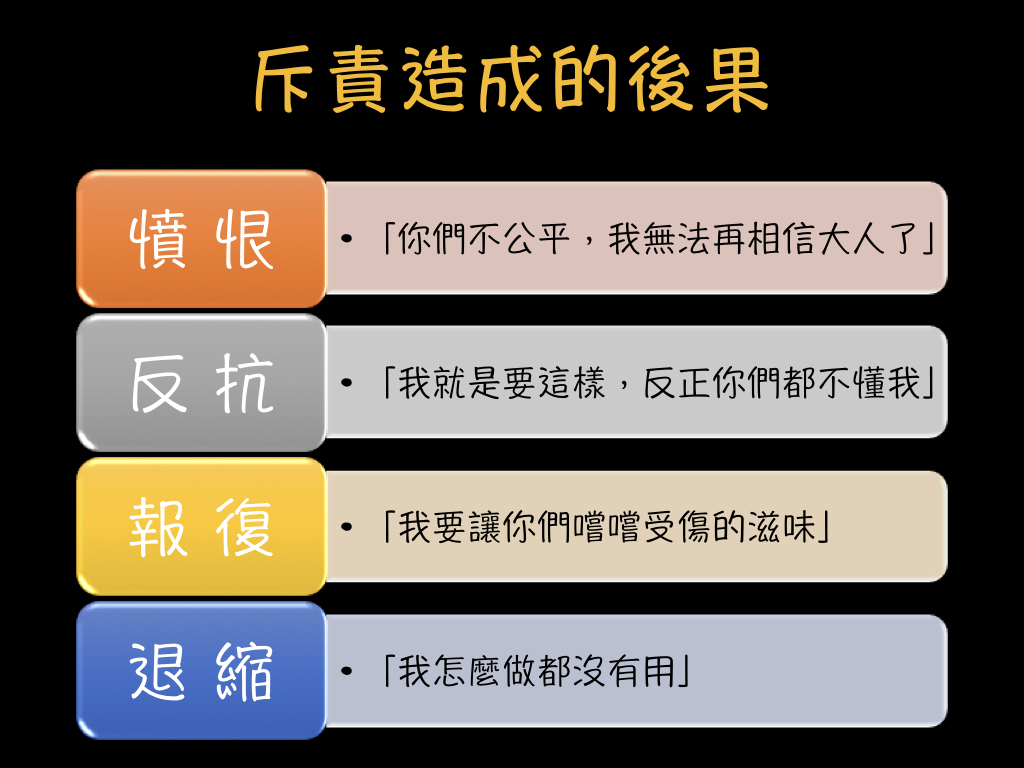 斥責造成的後果

憤恨
• 「你們不公平，我無法再相信大人了」

反抗
• 「我就是要這樣，反正你們都不懂我」

報復
• 「我要讓你們嚐嚐受傷的滋味」

退縮
• 「我怎麼做都沒有用」